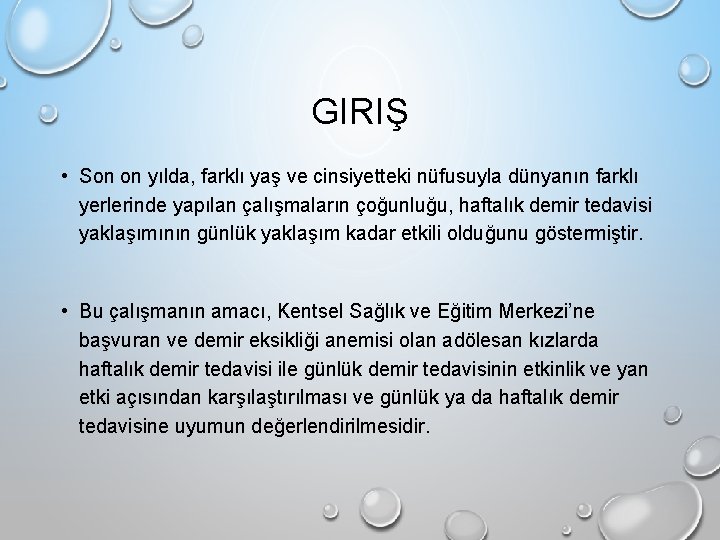 GIRIŞ

• Son on yılda, farklı yaş ve cinsiyetteki nüfusuyla dünyanın farklı yerlerinde yapılan çalışmaların çoğunluğu, haftalık demir tedavisi yaklaşımının günlük yaklaşım kadar etkili olduğunu göstermiştir.

• Bu çalışmanın amacı, Kentsel Sağlık ve Eğitim Merkezi'ne başvuran ve demir eksikliği anemisi olan adölesan kızlarda haftalık demir tedavisi ile günlük demir tedavisinin etkinlik ve yan etki açısından karşılaştırılması ve günlük ya da haftalık demir tedavisine uyumun değerlendirilmesidir.